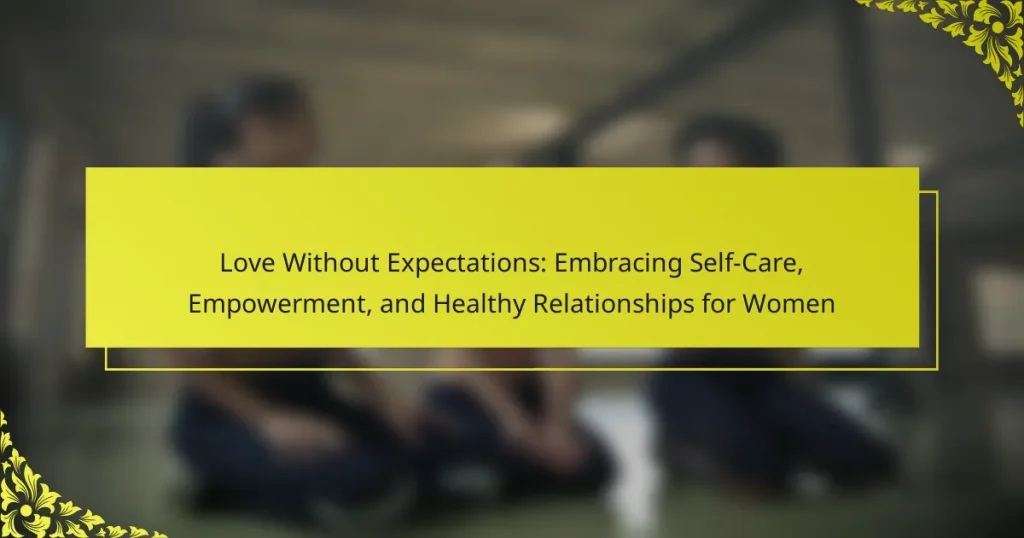 Love Without Expectations: Embracing Self-Care, Empowerment, and Healthy Relationships for Women